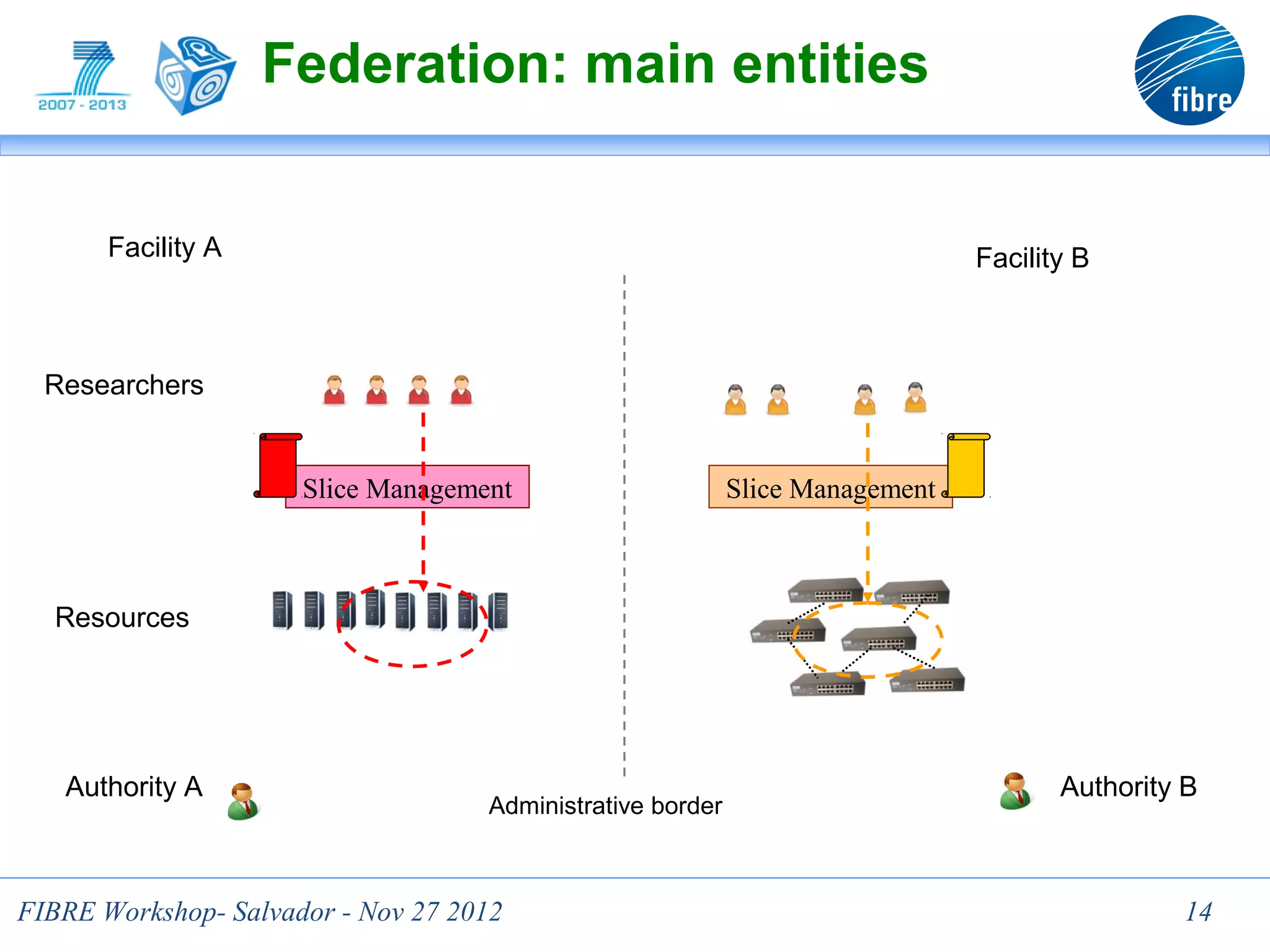 2007 - 2013

Federation: main entities

fibre

Facility A

Facility B

Researchers

Slice Management

Slice Management

Resources

Authority A

Administrative border

Authority B

FIBRE Workshop- Salvador - Nov 27 2012

14